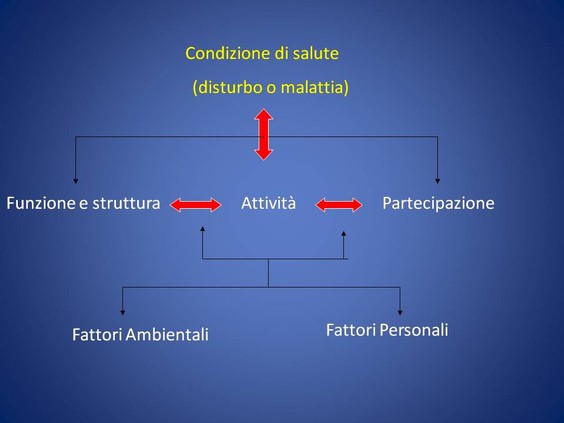 Condizione di salute

(disturbo o malattia)

Funzione e struttura

Attività

Partecipazione

Fattori Ambientali

Fattori Personali